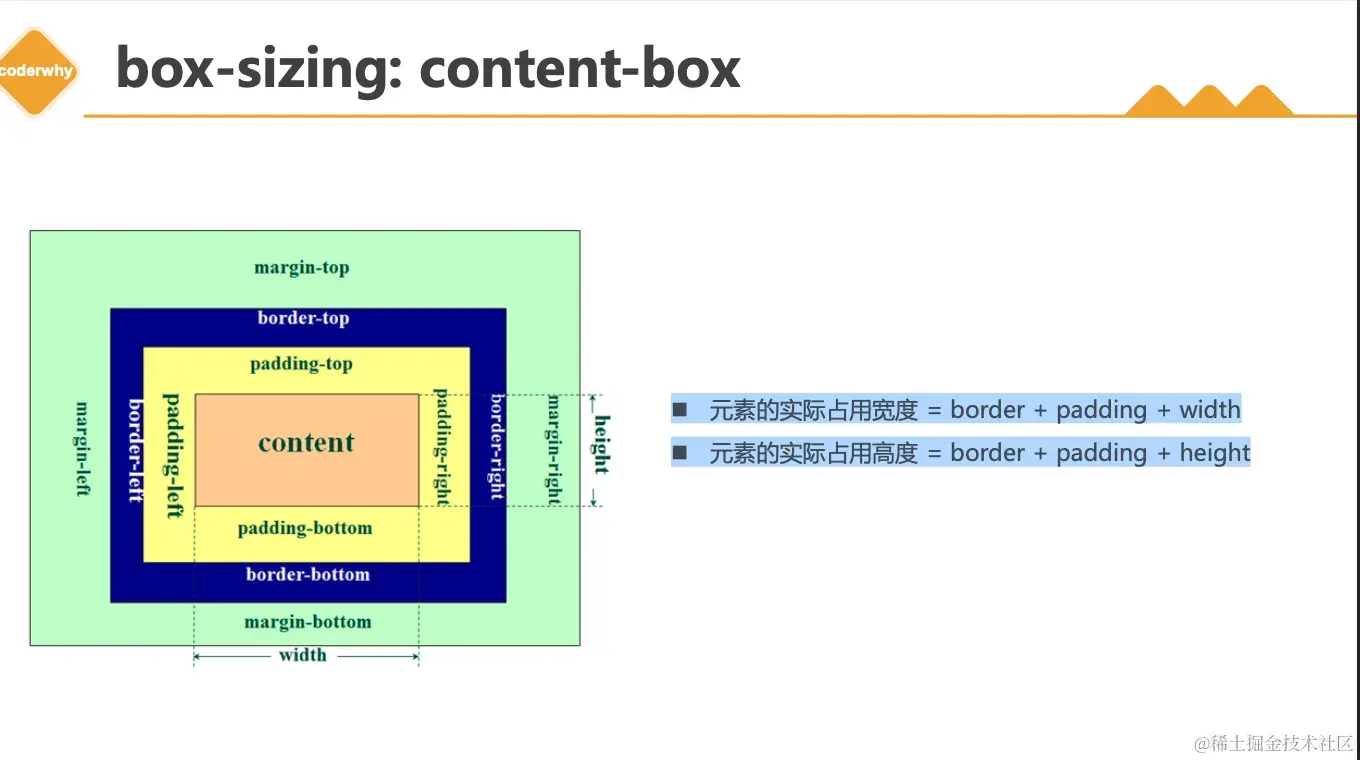 coderwhy

box-sizing: content-box

margin-top

border-top

padding-top

margin-left

border-left

padding-left

content

padding-right

border-right

margin-right

height

padding-bottom

border-bottom

margin-bottom

width

■ 元素的实际占用宽度 = border + padding + width

■ 元素的实际占用高度 = border + padding + height

@稀土掘金技术社区